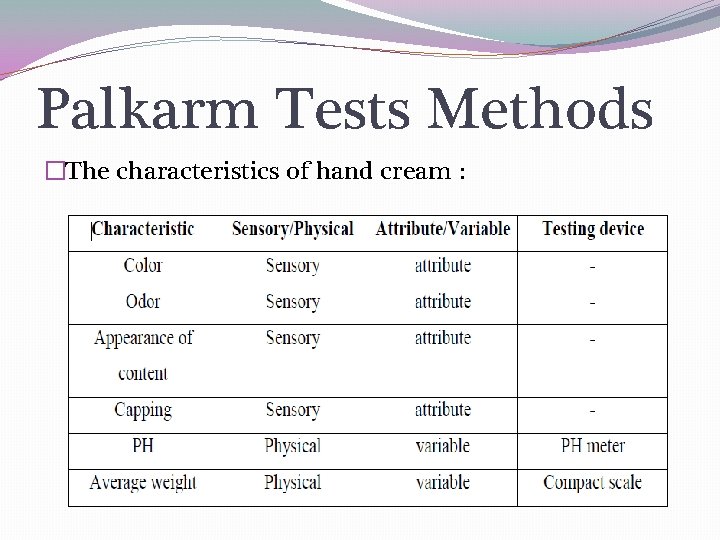 Palkarm Tests Methods

□The characteristics of hand cream :

| Characteristic | Sensory/Physical | Attribute/Variable | Testing device |
|---|---|---|---|
| Color | Sensory | attribute | - |
| Odor | Sensory | attribute | - |
| Appearance of content | Sensory | attribute | - |
| Capping | Sensory | attribute | - |
| PH | Physical | variable | PH meter |
| Average weight | Physical | variable | Compact scale |